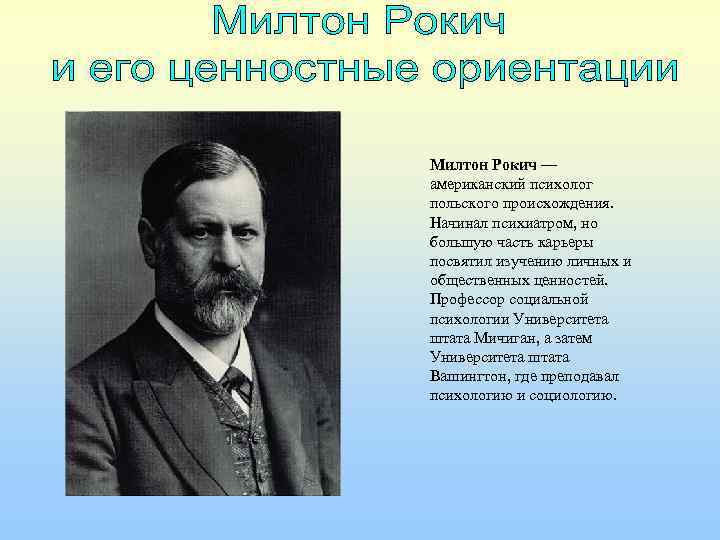 Милтон Рокич
и его ценностные ориентации

Милтон Рокич — американский психолог польского происхождения. Начинал психиатром, но большую часть карьеры посвятил изучению личных и общественных ценностей. Профессор социальной психологии Университета штата Мичиган, а затем Университета штата Вашингтон, где преподавал психологию и социологию.